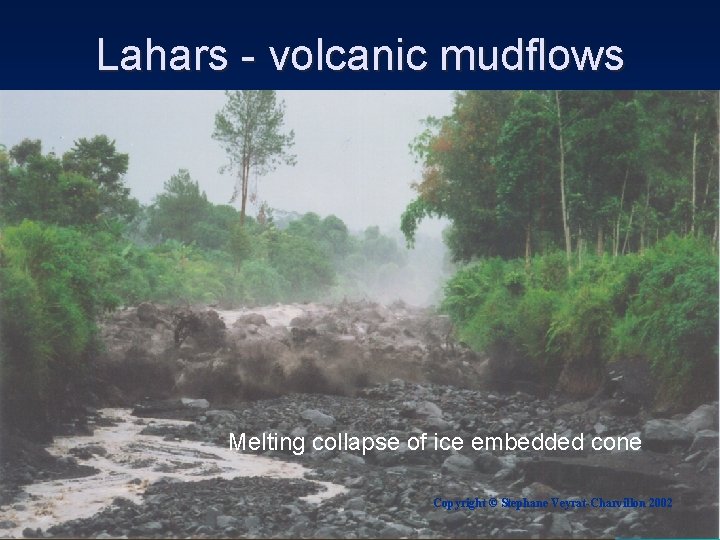 Lahars - volcanic mudflows

Melting collapse of ice embedded cone

Copyright © Stephane Veyrat-Charvillon 2002